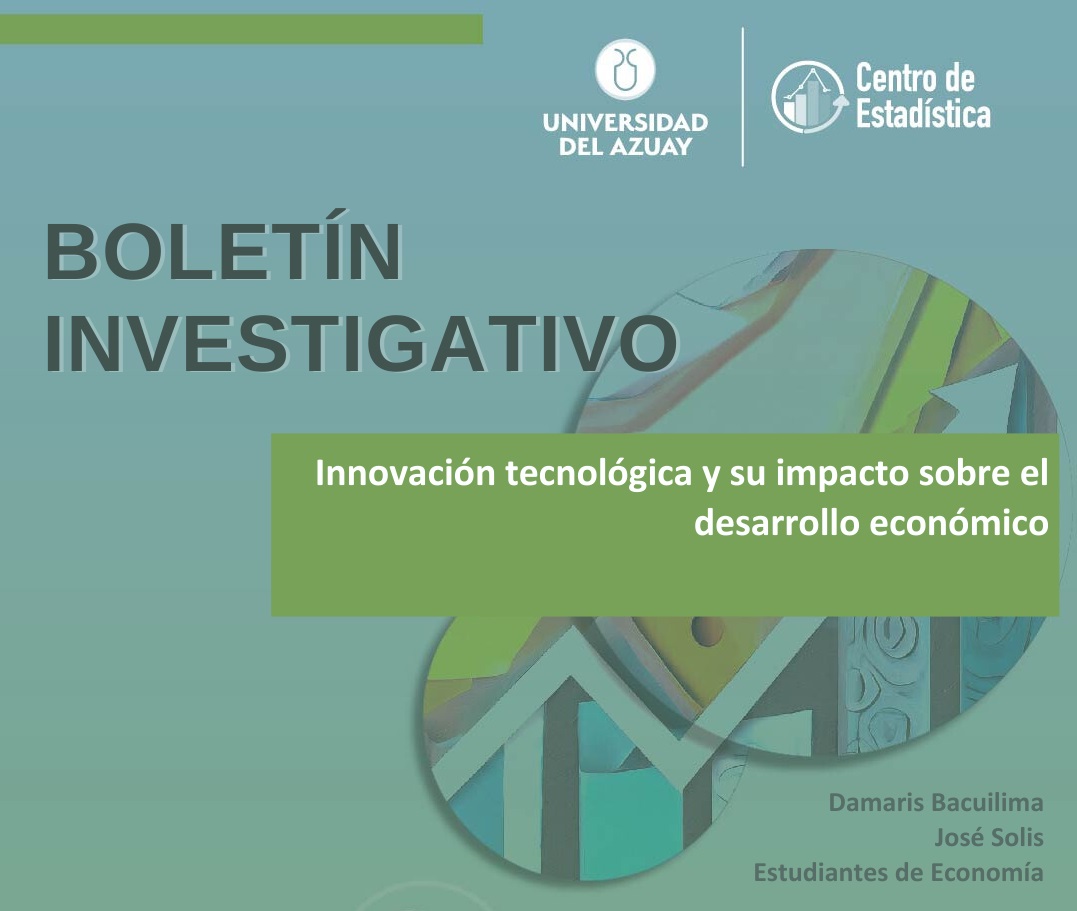 UNIVERSIDAD DEL AZUAY

Centro de Estadística

BOLETÍN INVESTIGATIVO

Innovación tecnológica y su impacto sobre el desarrollo económico

Damaris Bacuilima
José Solis
Estudiantes de Economía